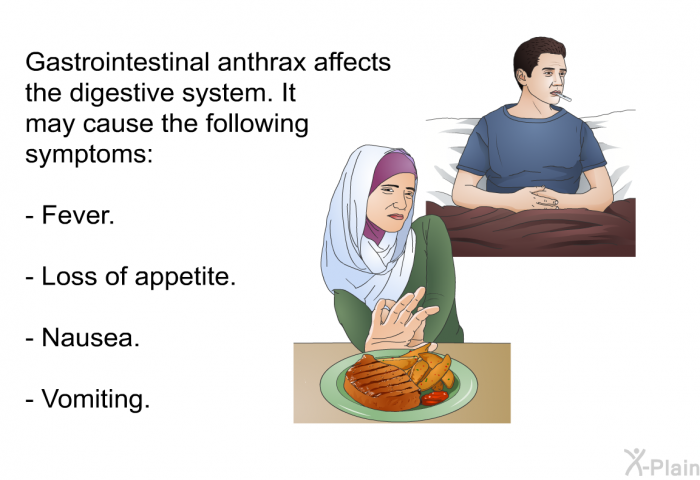 Gastrointestinal anthrax affects the digestive system. It may cause the following symptoms:

- Fever.

- Loss of appetite.

- Nausea.

- Vomiting.

X-Plain